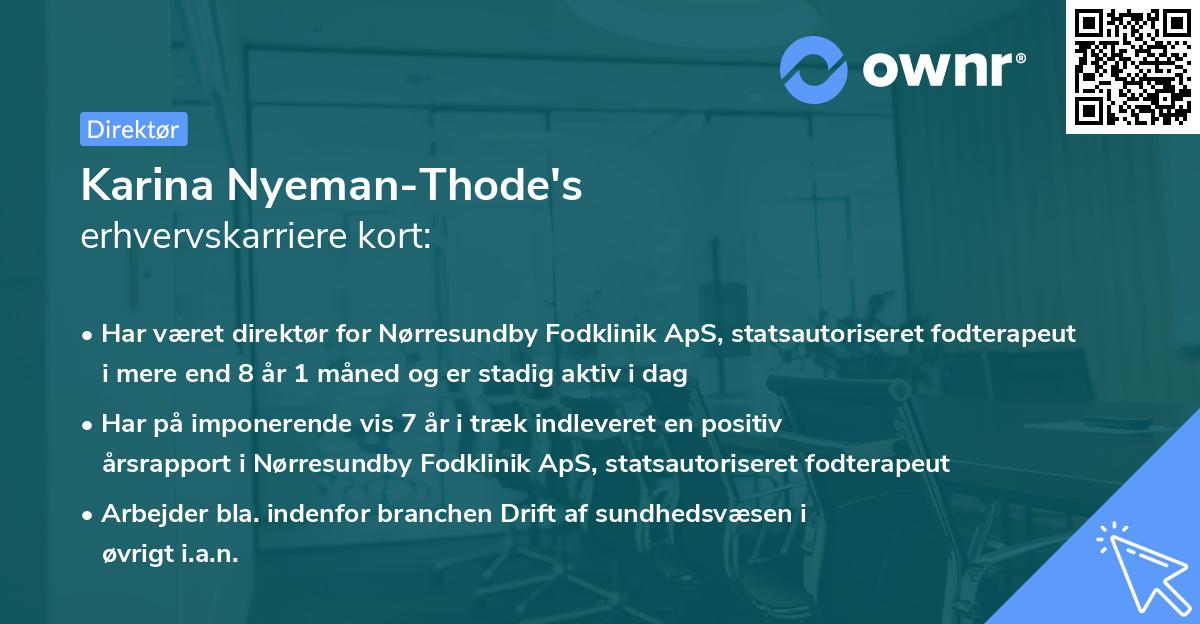 ownr®

Direktør

Karina Nyeman-Thode's
erhvervskarriere kort:

• Har været direktør for Nørresundby Fodklinik ApS, statsautoriseret fodterapeut i mere end 8 år 1 måned og er stadig aktiv i dag

• Har på imponerende vis 7 år i træk indleveret en positiv årsrapport i Nørresundby Fodklinik ApS, statsautoriseret fodterapeut

• Arbejder bla. indenfor branchen Drift af sundhedsvæsen i øvrigt i.a.n.